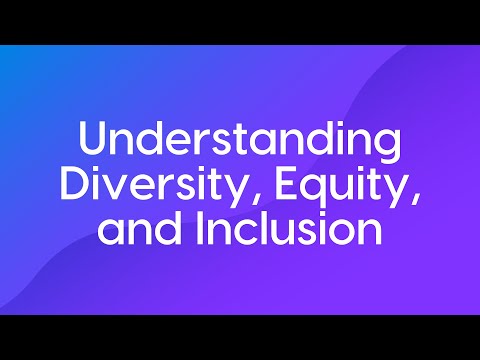 Understanding Diversity, Equity, and Inclusion